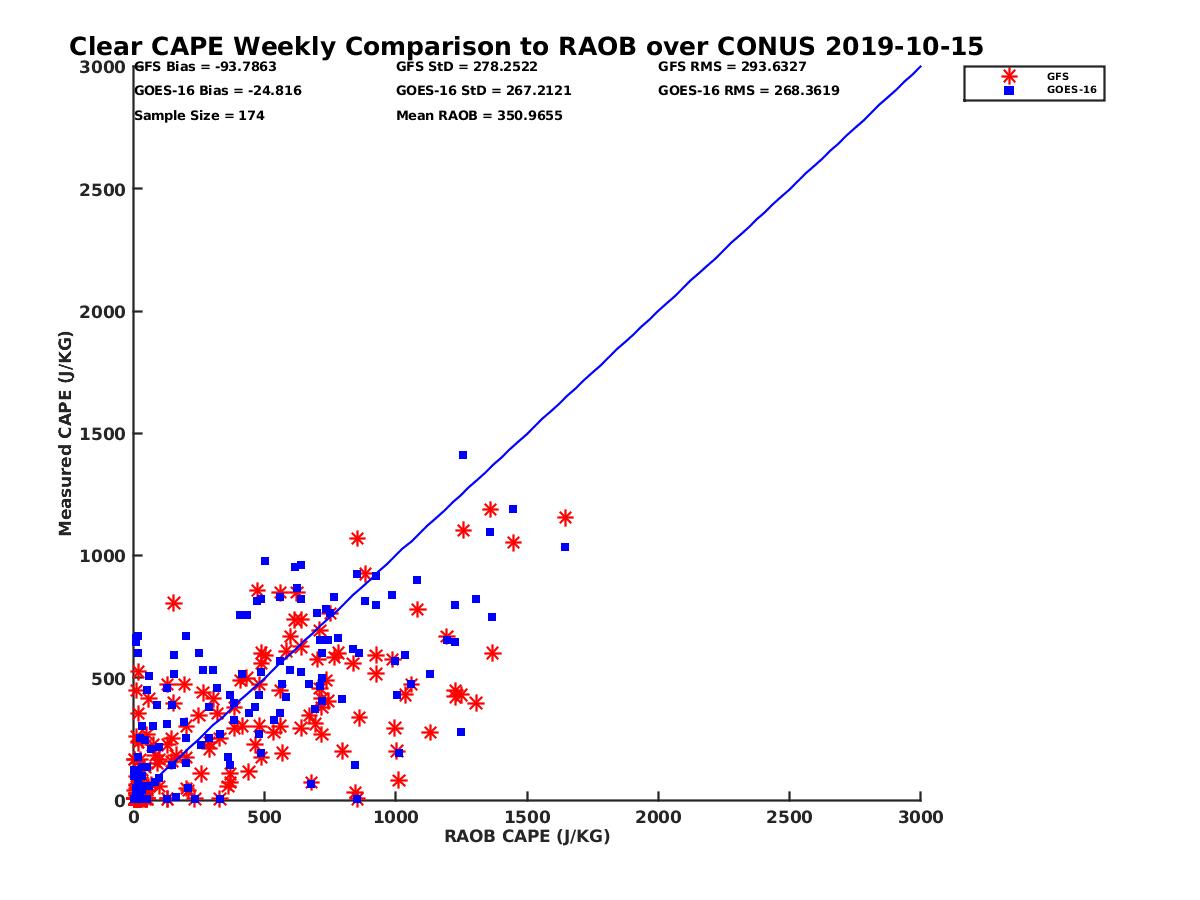 Clear CAPE Weekly Comparison to RAOB over CONUS 2019-10-15

GFS Bias = -93.7863
GOES-16 Bias = -24.816
Sample Size = 174

GFS StD = 278.2522
GOES-16 StD = 267.2121
Mean RAOB = 350.9655

GFS RMS = 293.6327
GOES-16 RMS = 268.3619

GFS
GOES-16

Measured CAPE (J/KG)

3000
2500
2000
1500
1000
500
0

0
500
1000
1500
2000
2500
3000

RAOB CAPE (J/KG)